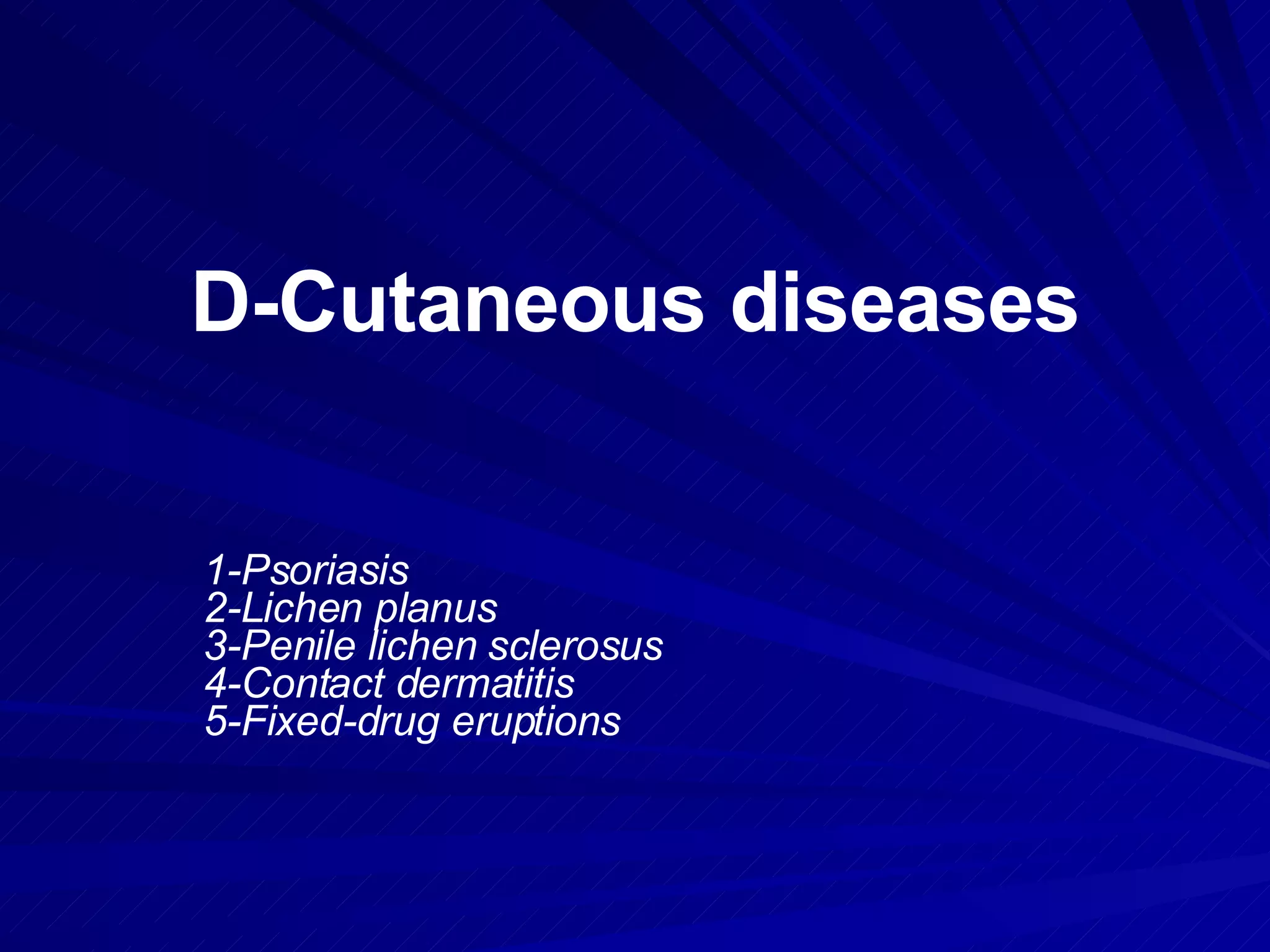 D-Cutaneous diseases

1-Psoriasis
2-Lichen planus
3-Penile lichen sclerosus
4-Contact dermatitis
5-Fixed-drug eruptions